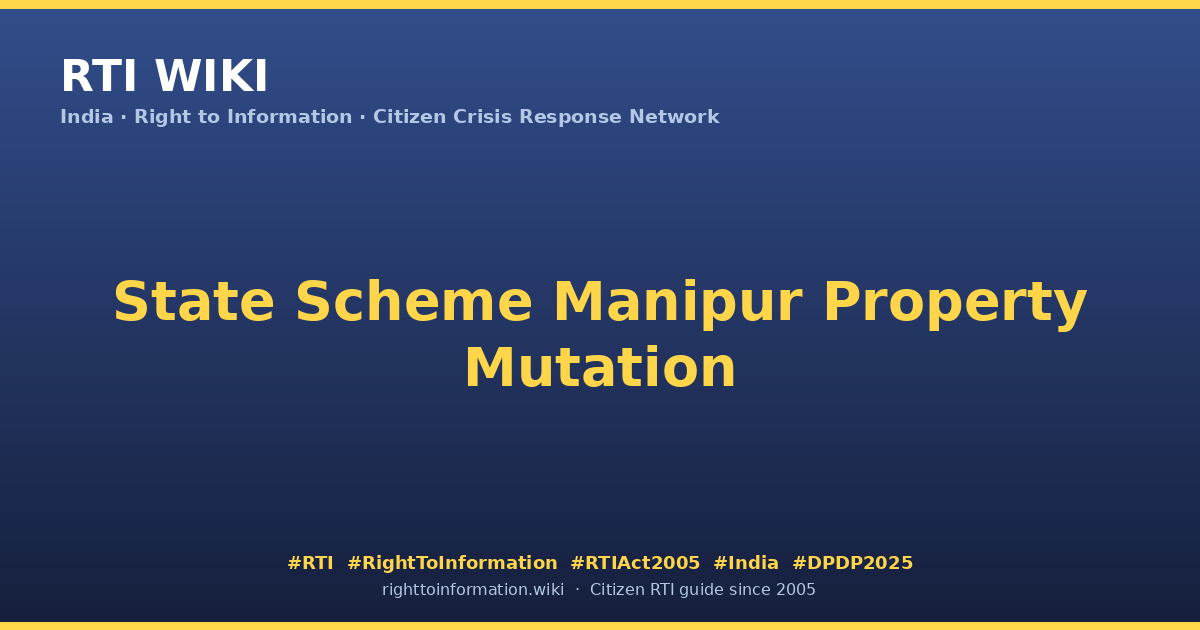 RTI WIKI
India · Right to Information · Citizen Crisis Response Network

State Scheme Manipur Property Mutation

#RTI #RightToInformation #RTIAct2005 #India #DPDP2025
righttoinformation.wiki · Citizen RTI guide since 2005